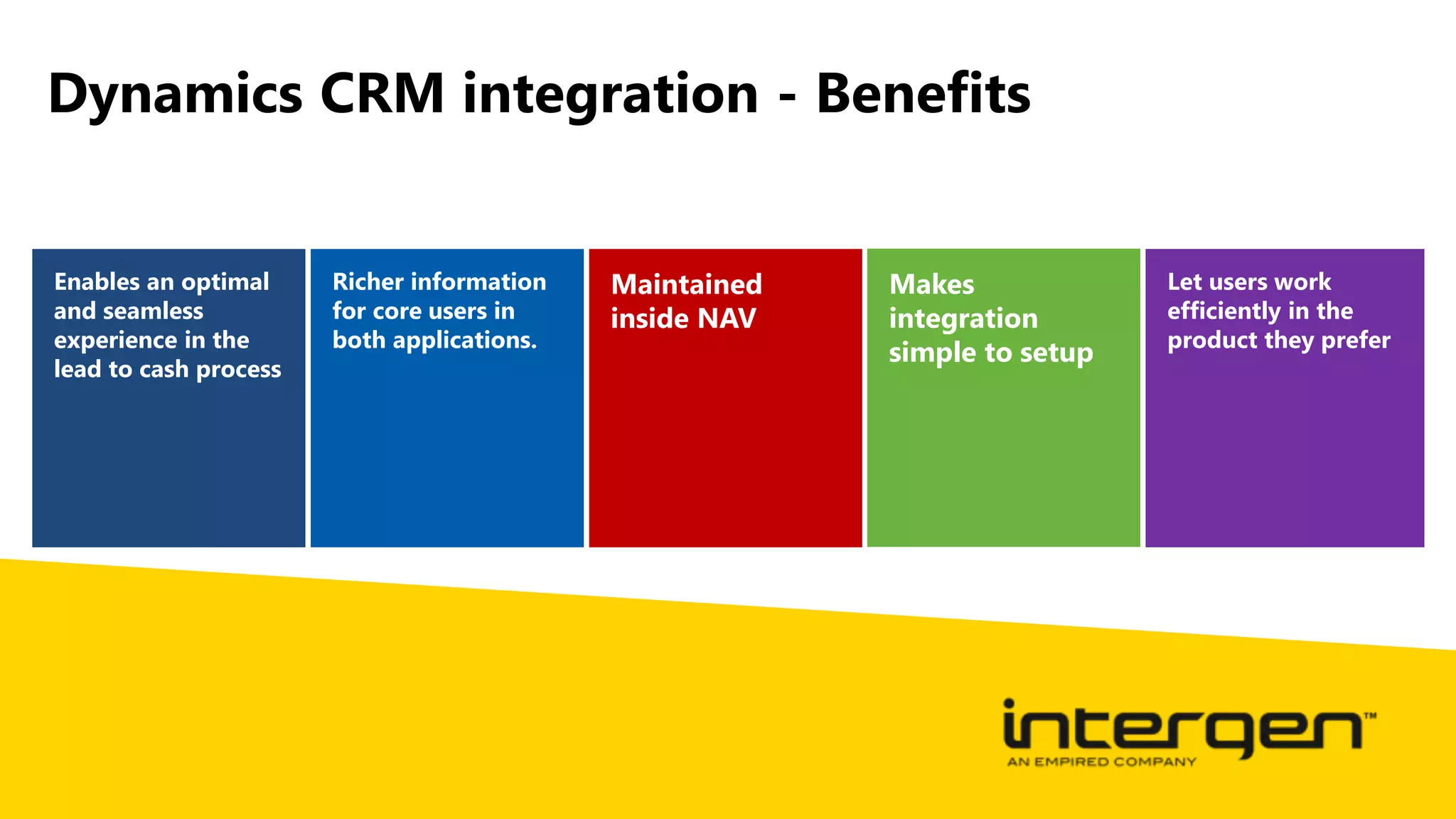 Dynamics CRM integration - Benefits

Enables an optimal and seamless experience in the lead to cash process

Richer information for core users in both applications.

Maintained inside NAV

Makes integration simple to setup

Let users work efficiently in the product they prefer

intergen™
AN EMPIRED COMPANY